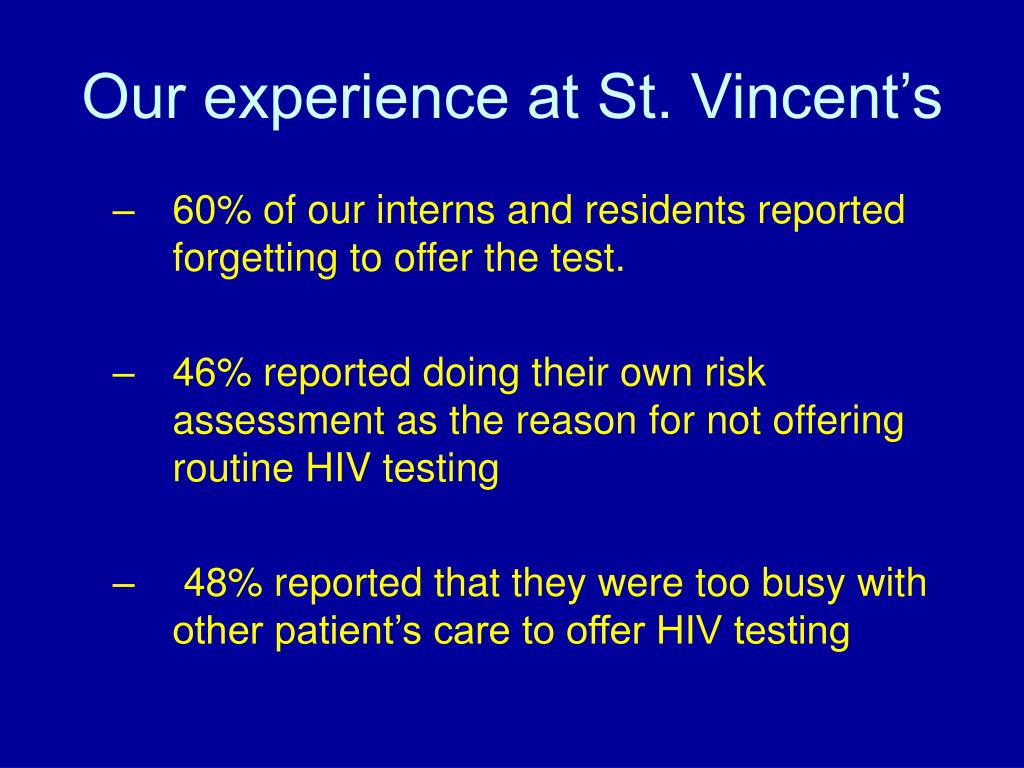 Our experience at St. Vincent’s

– 60% of our interns and residents reported forgetting to offer the test.

– 46% reported doing their own risk assessment as the reason for not offering routine HIV testing

– 48% reported that they were too busy with other patient’s care to offer HIV testing